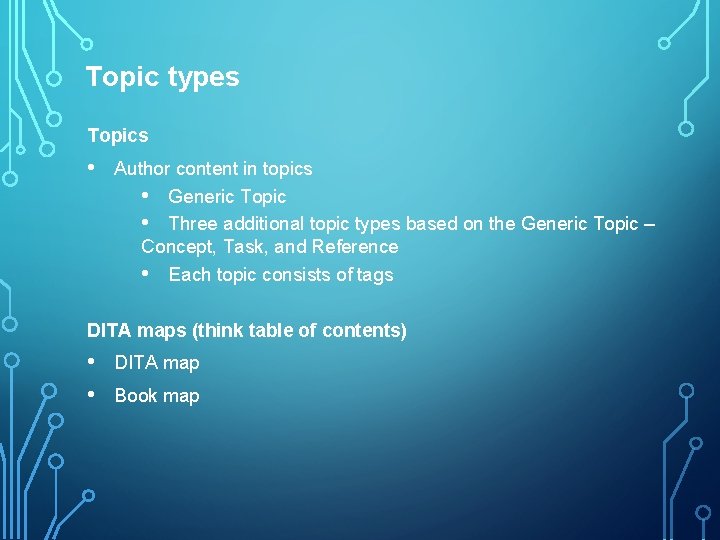 Topic types

Topics

• Author content in topics

• Generic Topic

• Three additional topic types based on the Generic Topic – Concept, Task, and Reference

• Each topic consists of tags

DITA maps (think table of contents)

• DITA map

• Book map